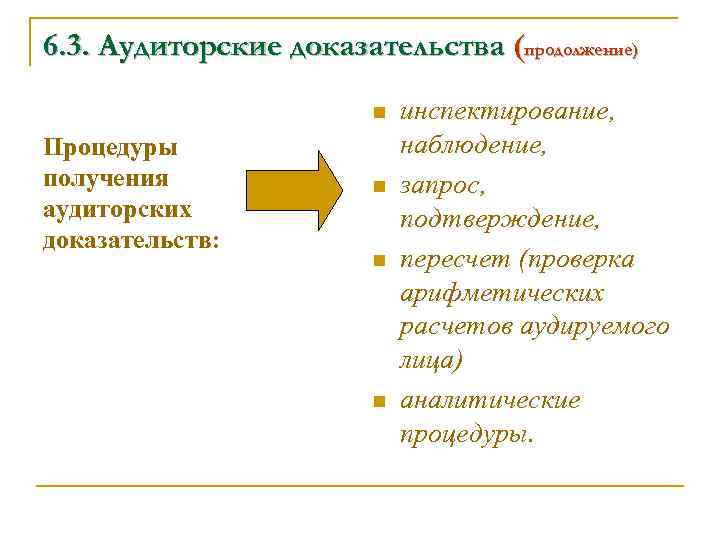 6.3. Аудиторские доказательства (продолжение)

Процедуры получения аудиторских доказательств:

- инспектирование, наблюдение,
- запрос, подтверждение,
- пересчет (проверка арифметических расчетов аудируемого лица)
- аналитические процедуры.